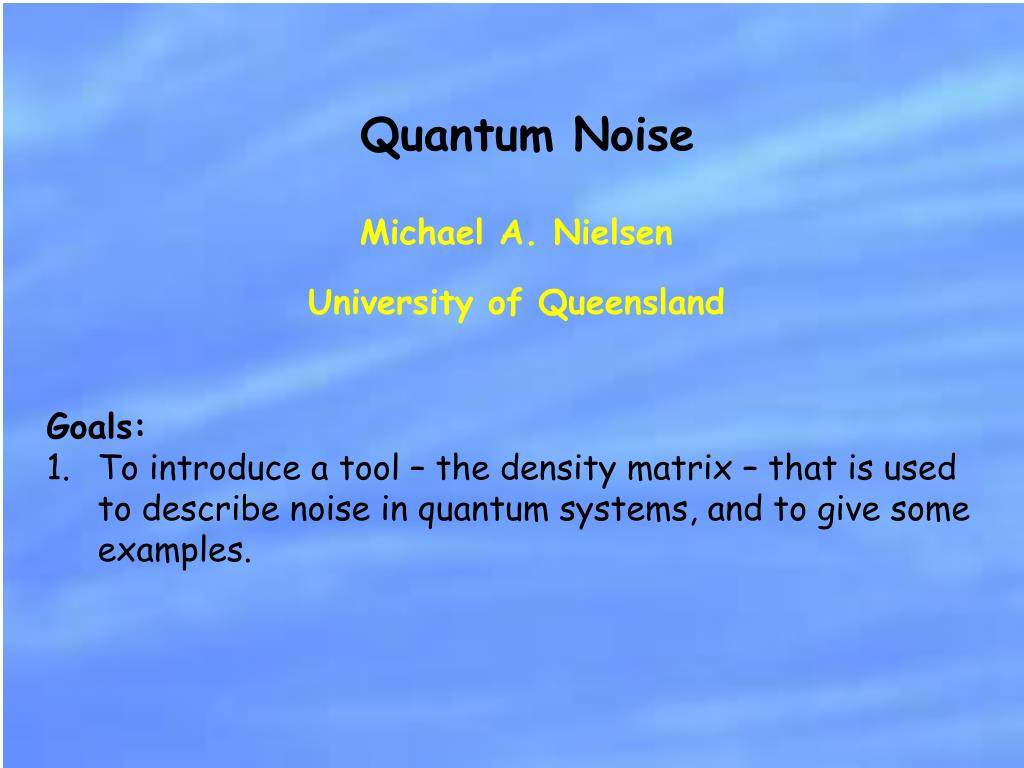 Quantum Noise

Michael A. Nielsen

University of Queensland

Goals:
1. To introduce a tool – the density matrix – that is used to describe noise in quantum systems, and to give some examples.